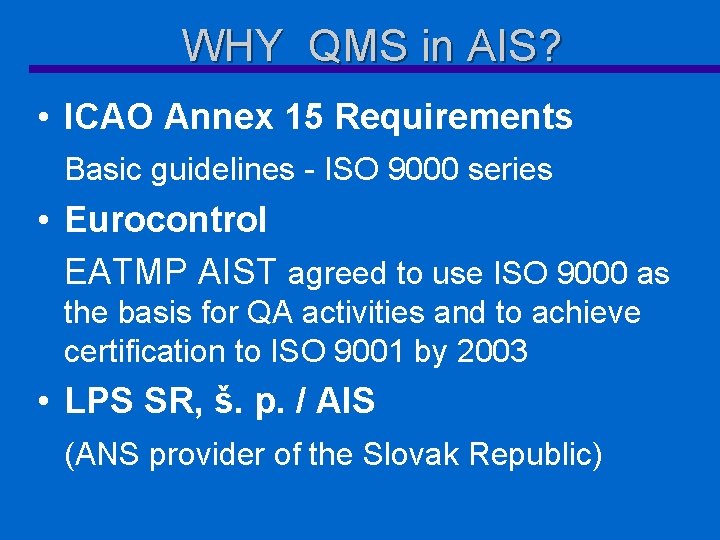 WHY QMS in AIS?

• ICAO Annex 15 Requirements

Basic guidelines - ISO 9000 series

• Eurocontrol

EATMP AIST agreed to use ISO 9000 as the basis for QA activities and to achieve certification to ISO 9001 by 2003

• LPS SR, š. p. / AIS

(ANS provider of the Slovak Republic)